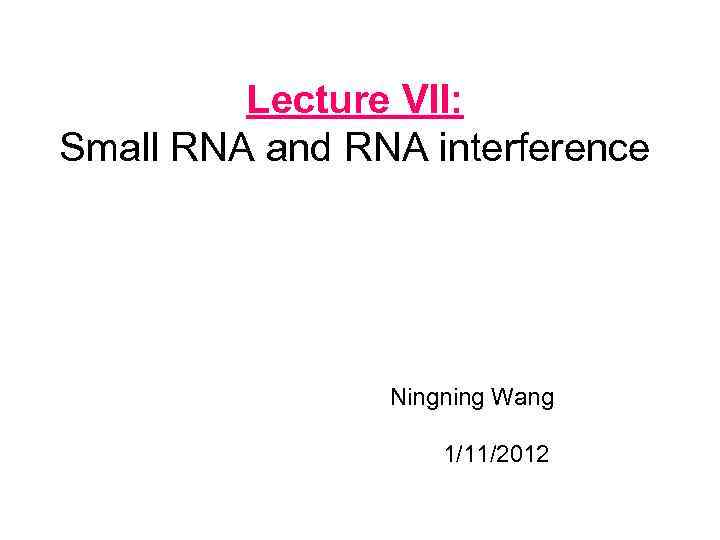 Lecture VII:
Small RNA and RNA interference

Ningning Wang

1/11/2012